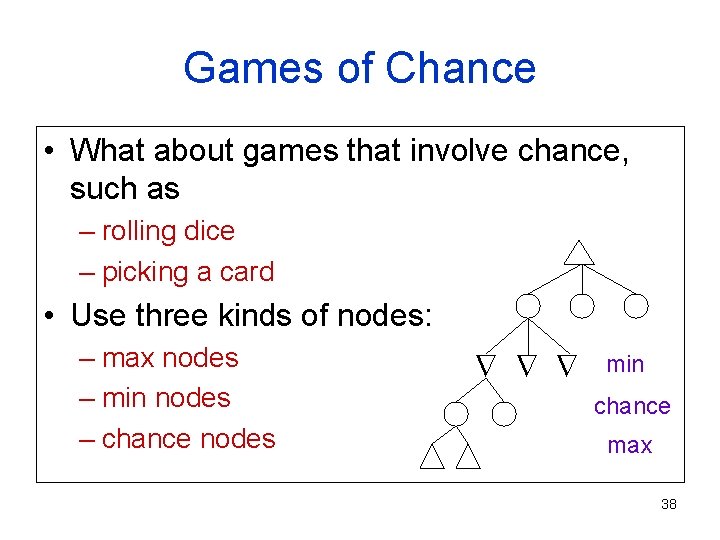 Games of Chance

• What about games that involve chance, such as
– rolling dice
– picking a card

• Use three kinds of nodes:
– max nodes
– min nodes
– chance nodes

min
chance
max

38